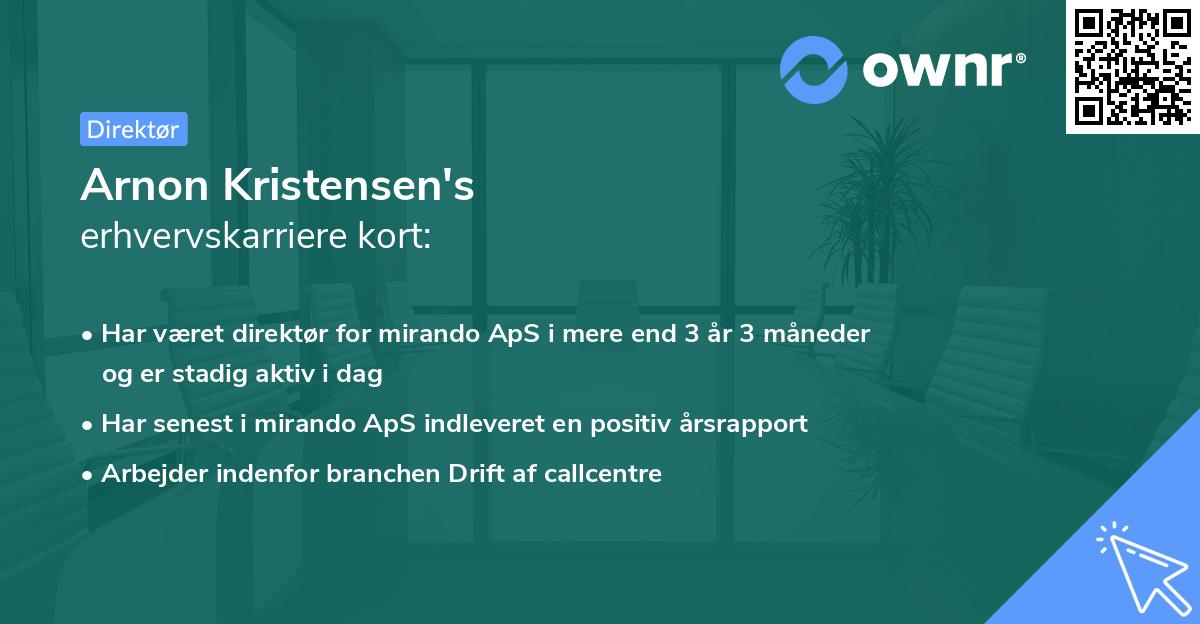 ownr®

Direktør

Arnon Kristensen's
erhvervskarriere kort:

• Har været direktør for mirando ApS i mere end 3 år 3 måneder og er stadig aktiv i dag
• Har senest i mirando ApS indleveret en positiv årsrapport
• Arbejder indenfor branchen Drift af callcentre